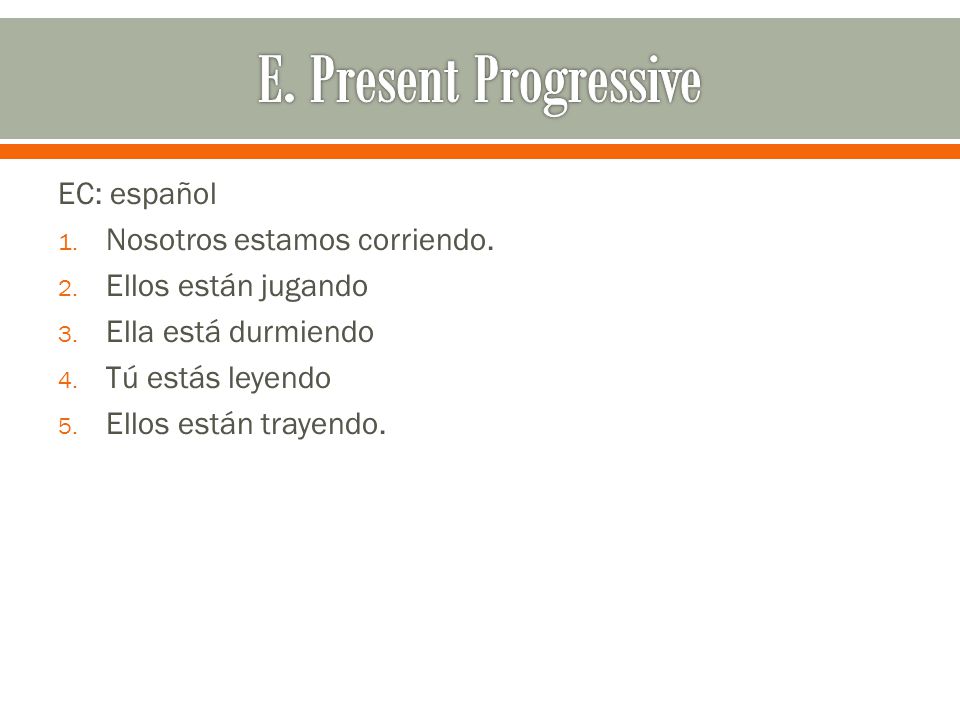 E. Present Progressive

EC: español

1. Nosotros estamos corriendo.
2. Ellos están jugando
3. Ella está durmiendo
4. Tú estás leyendo
5. Ellos están trayendo.